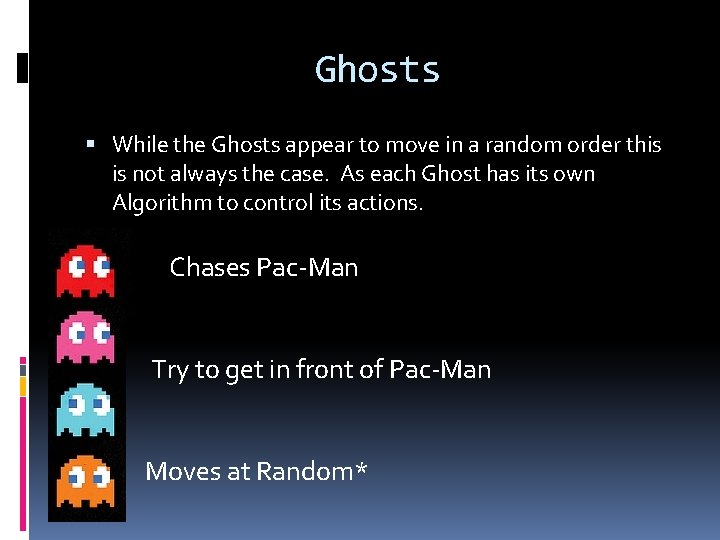 Ghosts

▪ While the Ghosts appear to move in a random order this is not always the case. As each Ghost has its own Algorithm to control its actions.

Chases Pac-Man

Try to get in front of Pac-Man

Moves at Random*